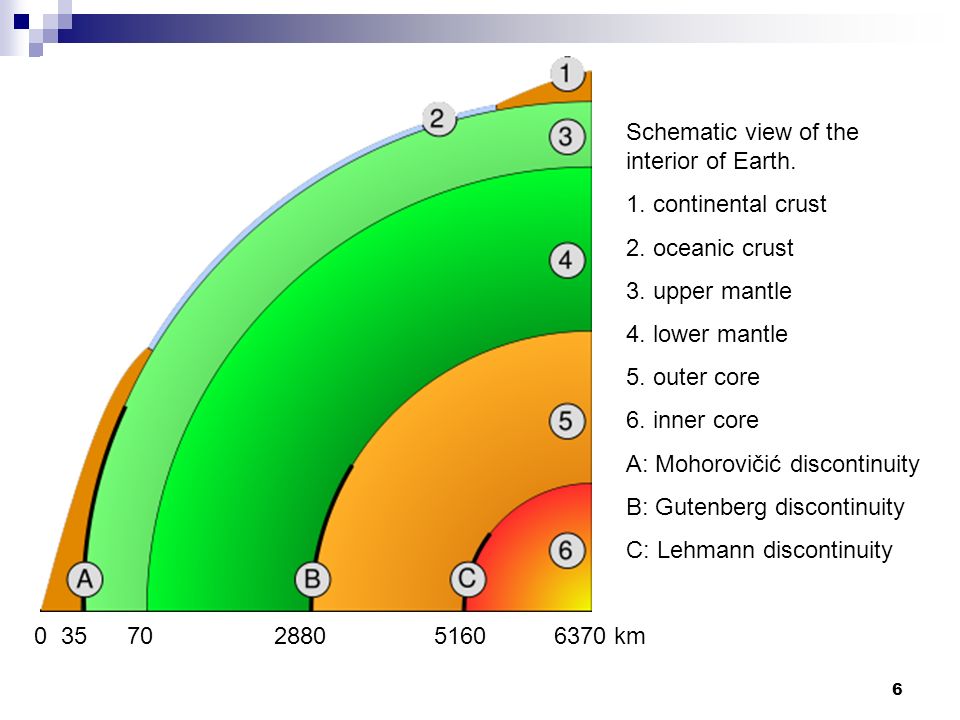 1
2
3
4
5
6
A
B
C

0 35 70 2880 5160 6370 km

Schematic view of the interior of Earth.

1. continental crust

2. oceanic crust

3. upper mantle

4. lower mantle

5. outer core

6. inner core

A: Mohorovičić discontinuity

B: Gutenberg discontinuity

C: Lehmann discontinuity

6